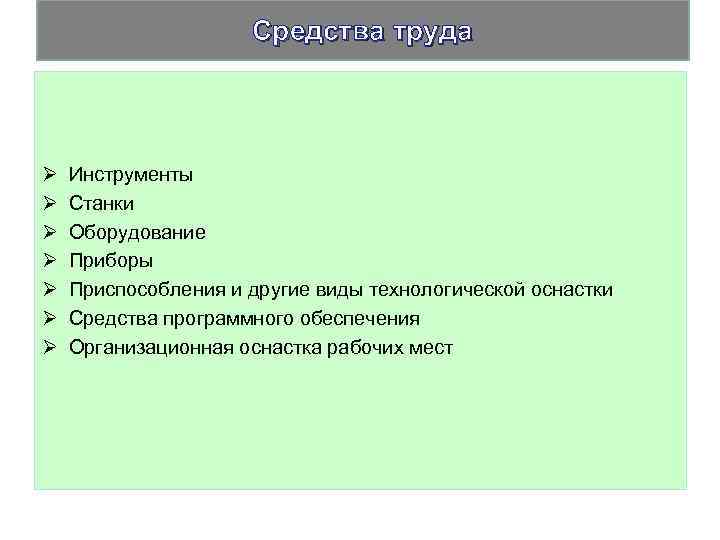 Средства труда

➢ Инструменты
➢ Станки
➢ Оборудование
➢ Приборы
➢ Приспособления и другие виды технологической оснастки
➢ Средства программного обеспечения
➢ Организационная оснастка рабочих мест